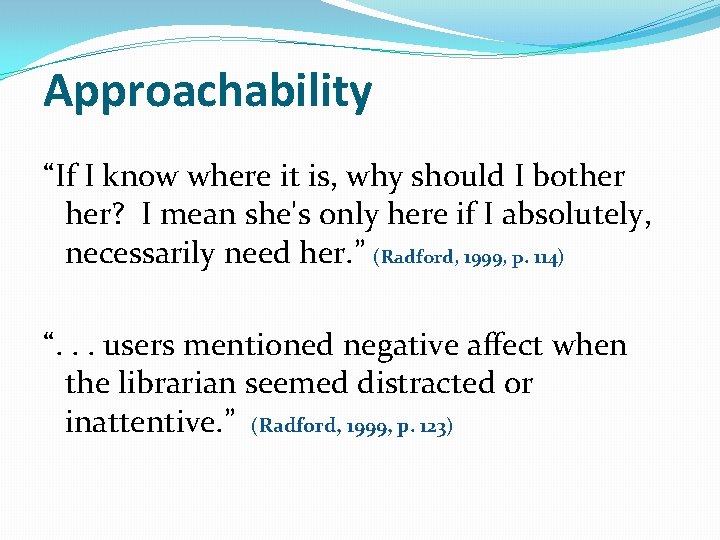 Approachability

“If I know where it is, why should I bother her? I mean she's only here if I absolutely, necessarily need her.” (Radford, 1999, p. 114)

“. . . users mentioned negative affect when the librarian seemed distracted or inattentive.” (Radford, 1999, p. 123)